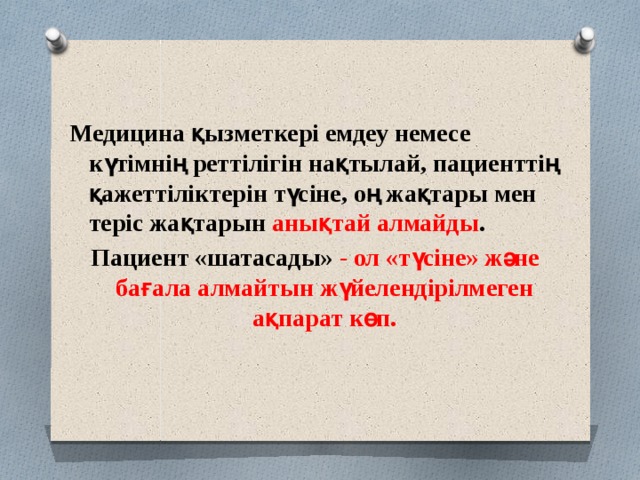 Медицина қызметкері емдеу немесе күтімнің реттілігін нақтылай, пациенттің қажеттіліктерін түсіне, оң жақтары мен теріс жақтарын анықтай алмайды.

Пациент «шатасады» - ол «түсіне» және бағала алмайтын жүйелендірілмеген ақпарат көп.